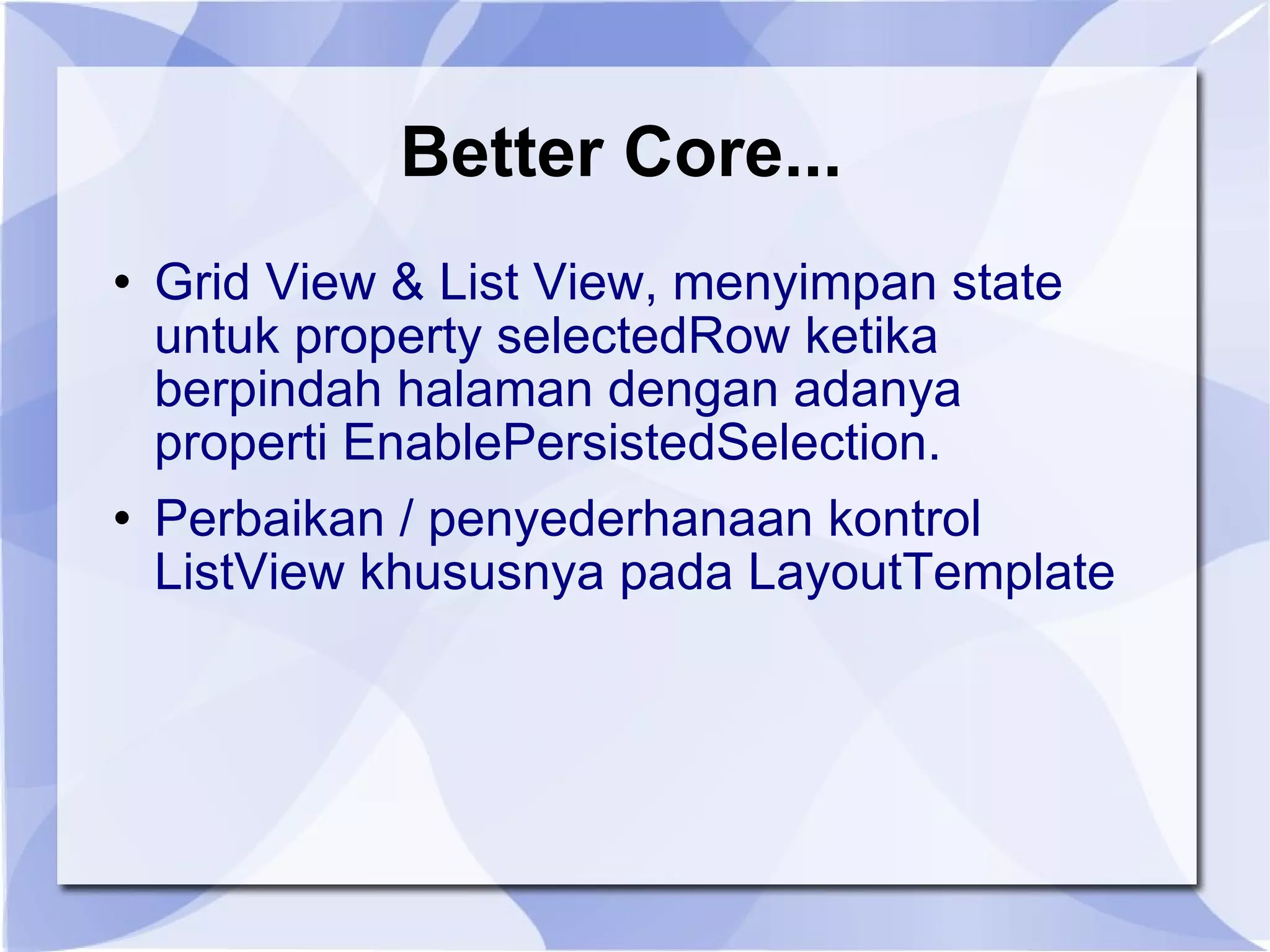 Better Core...

• Grid View & List View, menyimpan state untuk property selectedRow ketika berpindah halaman dengan adanya properti EnablePersistedSelection.

• Perbaikan / penyederhanaan kontrol ListView khususnya pada LayoutTemplate